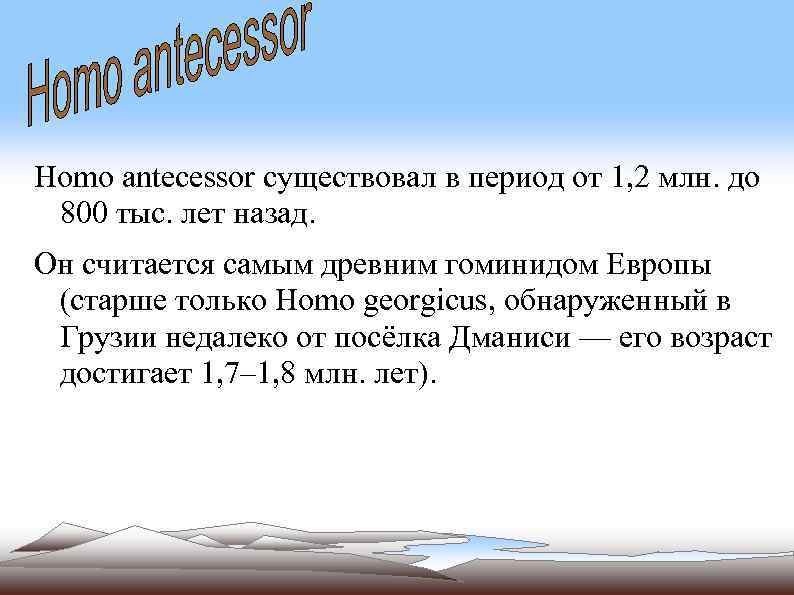 Homo antecessor

Homo antecessor существовал в период от 1,2 млн. до 800 тыс. лет назад.

Он считается самым древним гоминидом Европы (старше только Homo georgicus, обнаруженный в Грузии недалеко от посёлка Дманиси — его возраст достигает 1,7–1,8 млн. лет).